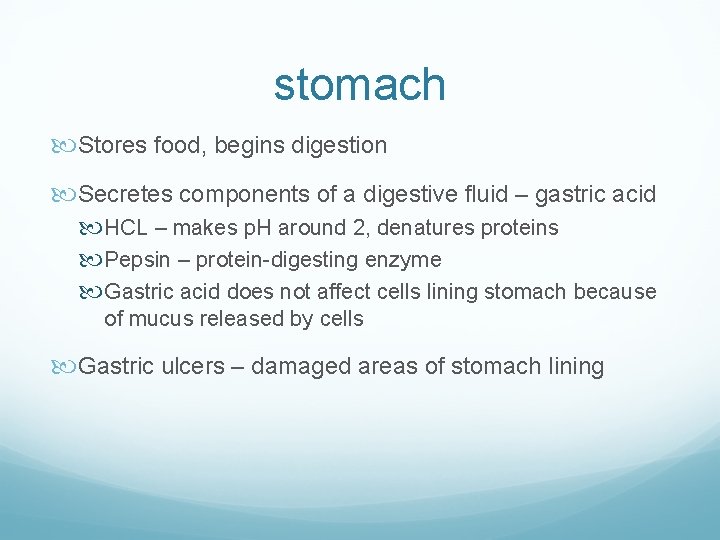 stomach

Stores food, begins digestion

Secretes components of a digestive fluid – gastric acid

HCL – makes pH around 2, denatures proteins

Pepsin – protein-digesting enzyme

Gastric acid does not affect cells lining stomach because of mucus released by cells

Gastric ulcers – damaged areas of stomach lining